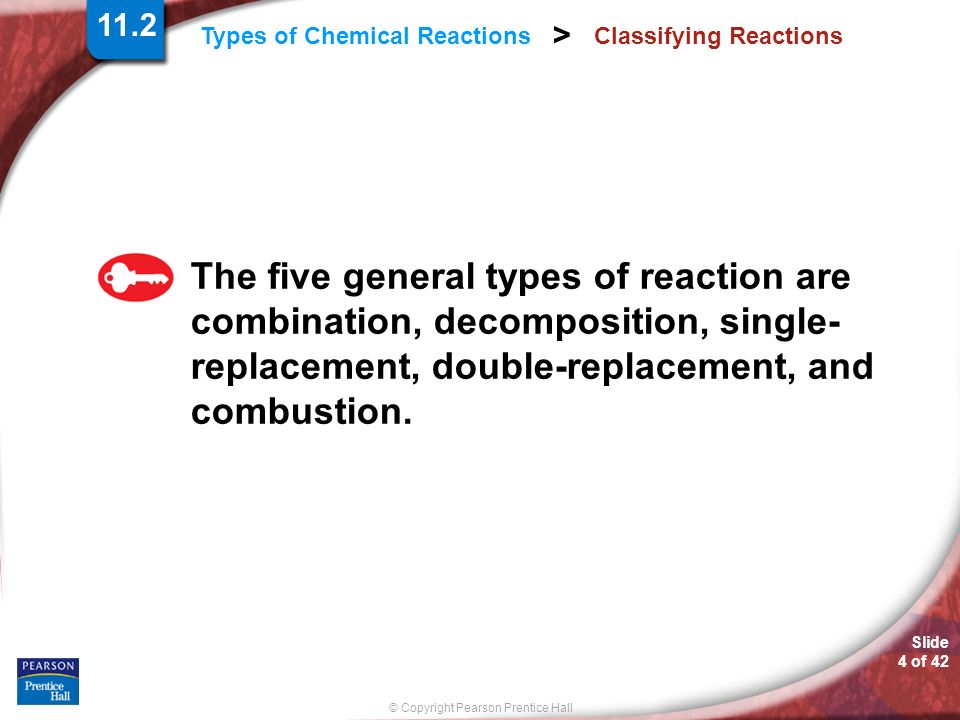 11.2

Types of Chemical Reactions > Classifying Reactions

The five general types of reaction are combination, decomposition, single-replacement, double-replacement, and combustion.

PEARSON
Prentice Hall

© Copyright Pearson Prentice Hall

Slide
4 of 42